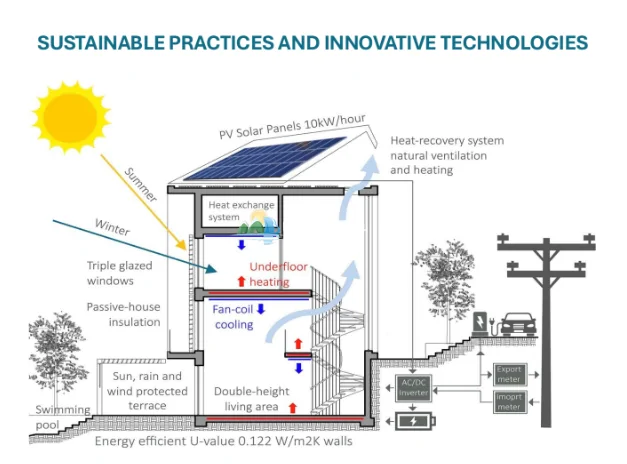 SUSTAINABLE PRACTICES AND INNOVATIVE TECHNOLOGIES

PV Solar Panels 10kW/hour

Heat-recovery system natural ventilation and heating

Summer

Winter

Heat exchange system

Triple glazed windows

Underfloor heating

Passive-house insulation

Fan-coil cooling

Sun, rain and wind protected terrace

Double-height living area

Swimming pool

AC/DC Inverter

Export meter

Imoprt meter

Energy efficient U-value 0.122 W/m2K walls